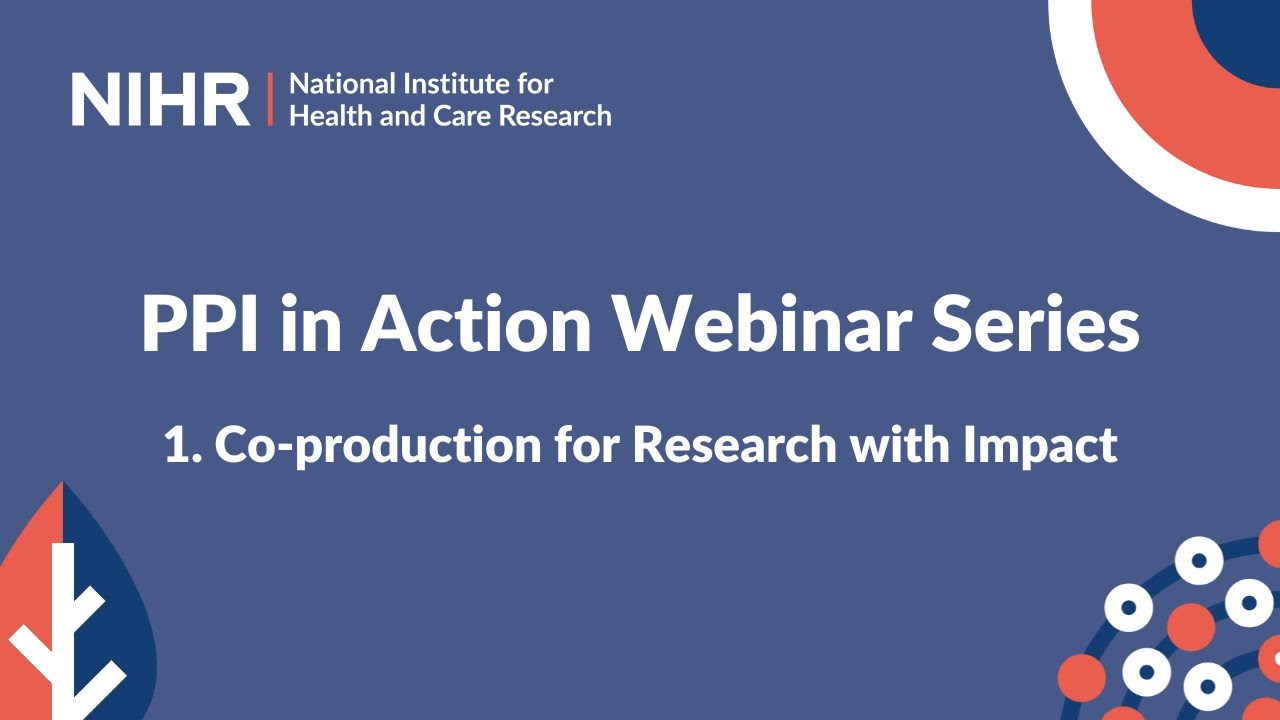 NIHR | National Institute for Health and Care Research

PPI in Action Webinar Series

1. Co-production for Research with Impact